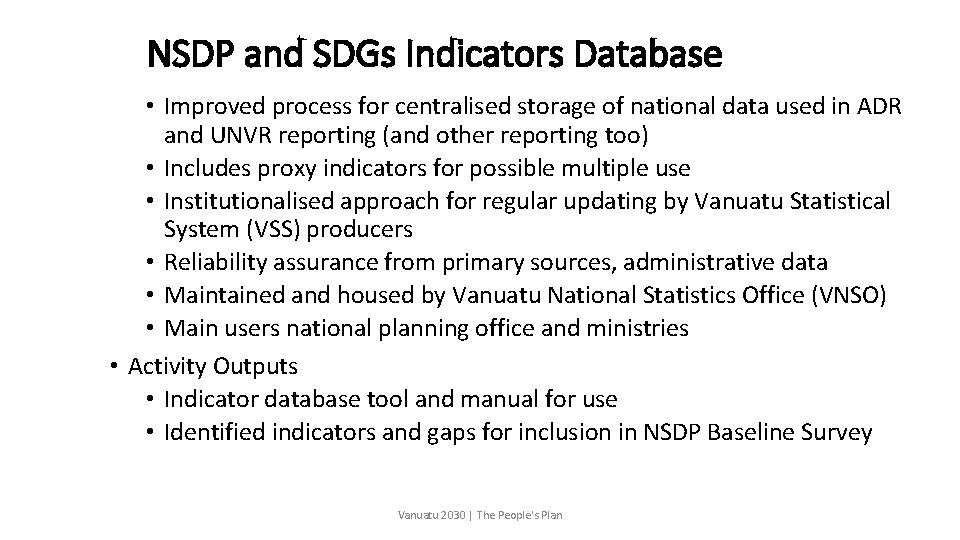 NSDP and SDGs Indicators Database

• Improved process for centralised storage of national data used in ADR and UNVR reporting (and other reporting too)
• Includes proxy indicators for possible multiple use
• Institutionalised approach for regular updating by Vanuatu Statistical System (VSS) producers
• Reliability assurance from primary sources, administrative data
• Maintained and housed by Vanuatu National Statistics Office (VNSO)
• Main users national planning office and ministries

• Activity Outputs
• Indicator database tool and manual for use
• Identified indicators and gaps for inclusion in NSDP Baseline Survey

Vanuatu 2030 | The People's Plan